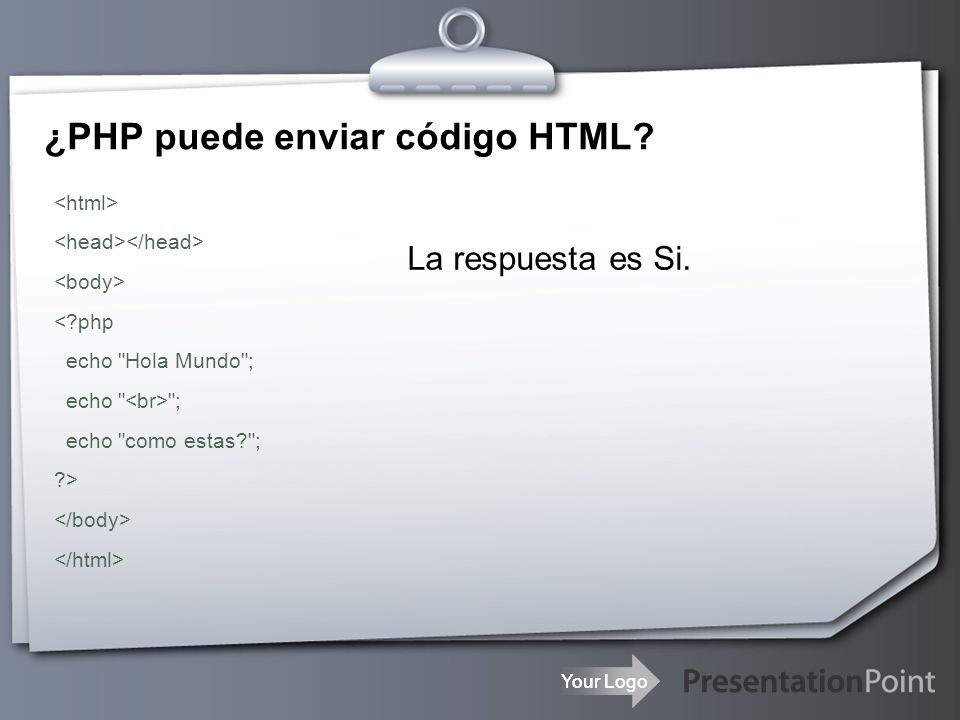 ¿PHP puede enviar código HTML?

<html>

<head></head>

<body>

<?php

echo "Hola Mundo";

echo "<br>";

echo "como estas?";

?>

</body>

</html>

La respuesta es Si.

Your Logo

PresentationPoint